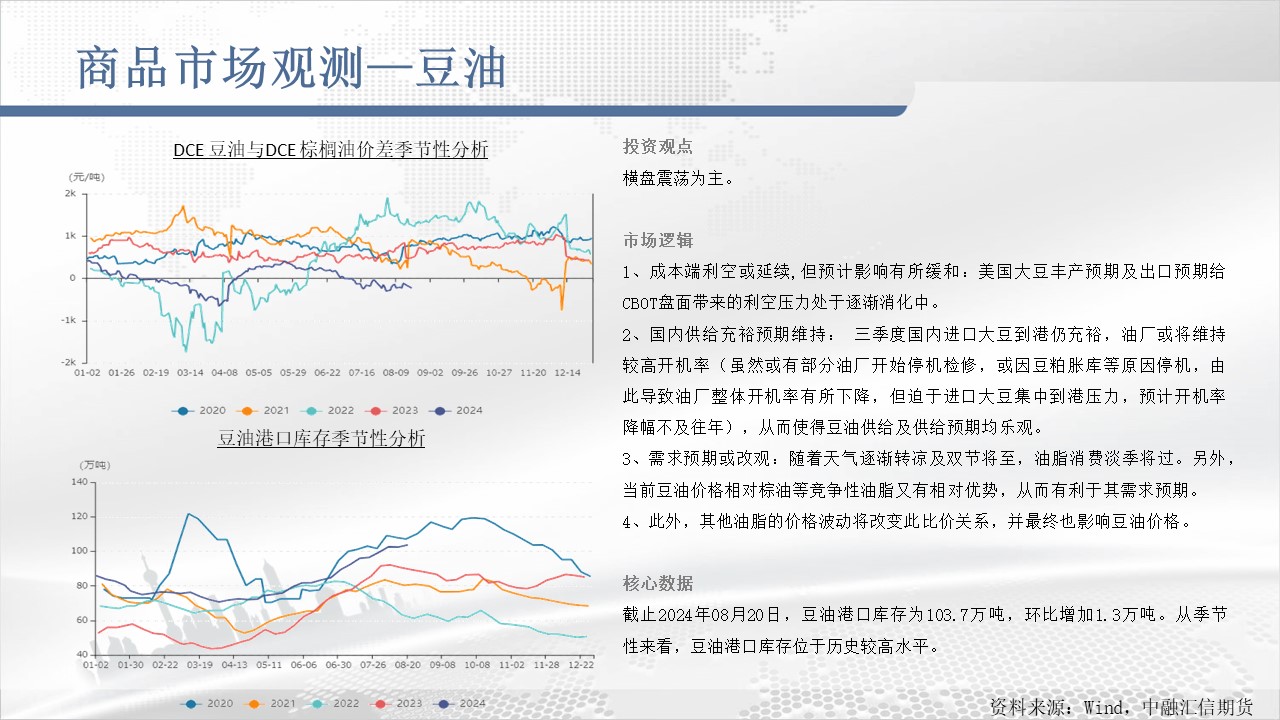 商品市场观测—豆油

DCE 豆油与DCE 棕榈油价差季节性分析

(元/吨)

2k
1k
0
-1k
-2k

01-02 01-26 02-19 03-14 04-08 05-05 05-29 06-22 07-16 08-09 09-02 09-26 10-27 11-20 12-14

2020 2021 2022 2023 2024

豆油港口库存季节性分析

(万吨)

140
120
100
80
60
40

01-02 01-30 02-22 03-19 04-13 05-11 06-06 06-30 07-26 08-20 09-08 10-08 11-02 11-28 12-22

2020 2021 2022 2023 2024

投资观点
横盘震荡为主。

市场逻辑
1、成本端利空或延续,但预计影响有所缓和：美国大豆丰产预期及出口预期给CBOT盘面带来的利空压力处于逐渐消化中。
2、国内供给充裕预期维持： 三季度国内进口大豆到港仍充裕，油厂或将维持较高开机率（虽然或有部分油厂开始停机检修，或因豆粕胀库等原因停机，由此导致油厂整体开机率有所下降，但迫于进口大豆集中到港压力，预计开机率降幅不及往年），从而使得豆油供给及供给预期均乐观。
3、需求预期或改观：随着天气逐渐转凉及双节将至，油脂消费淡季将过。另外，当前豆油价格相对棕油等竞争性油脂又有相对优势，从而有利于其需求预期。
4、此外，其他油脂的价格波动将改变此比价关系，并最终也影响豆油价格。

核心数据
截止2024年08月20日，豆油港口库存为103.7万吨，环比增加1.3万吨。从季节性来看，豆油港口库存位于历史较高水平。

资料来源：Wind，中融汇信期货